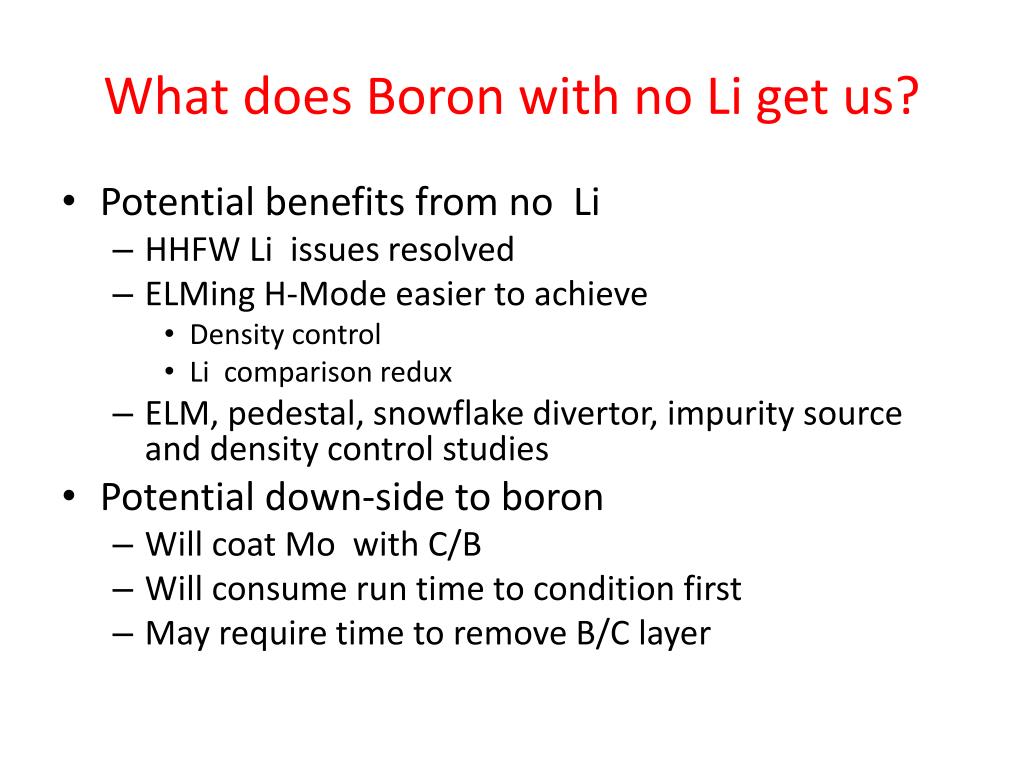 What does Boron with no Li get us?

• Potential benefits from no Li
– HHFW Li issues resolved
– ELMing H-Mode easier to achieve
• Density control
• Li comparison redux
– ELM, pedestal, snowflake divertor, impurity source and density control studies
• Potential down-side to boron
– Will coat Mo with C/B
– Will consume run time to condition first
– May require time to remove B/C layer